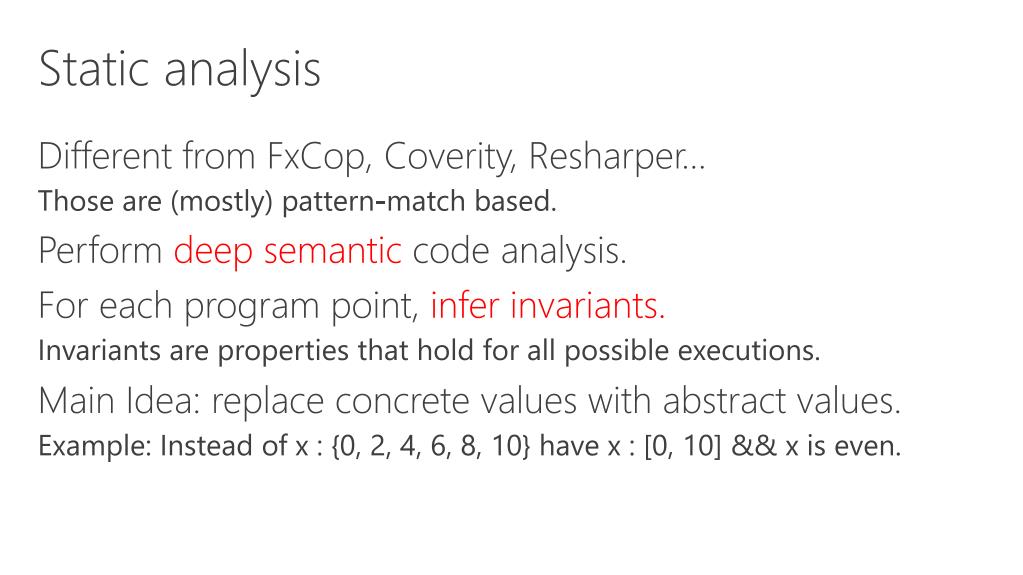 Static analysis

Different from FxCop, Coverity, Resharper…

Those are (mostly) pattern-match based.

Perform deep semantic code analysis.

For each program point, infer invariants.

Invariants are properties that hold for all possible executions.

Main Idea: replace concrete values with abstract values.

Example: Instead of x : {0, 2, 4, 6, 8, 10} have x : [0, 10] && x is even.